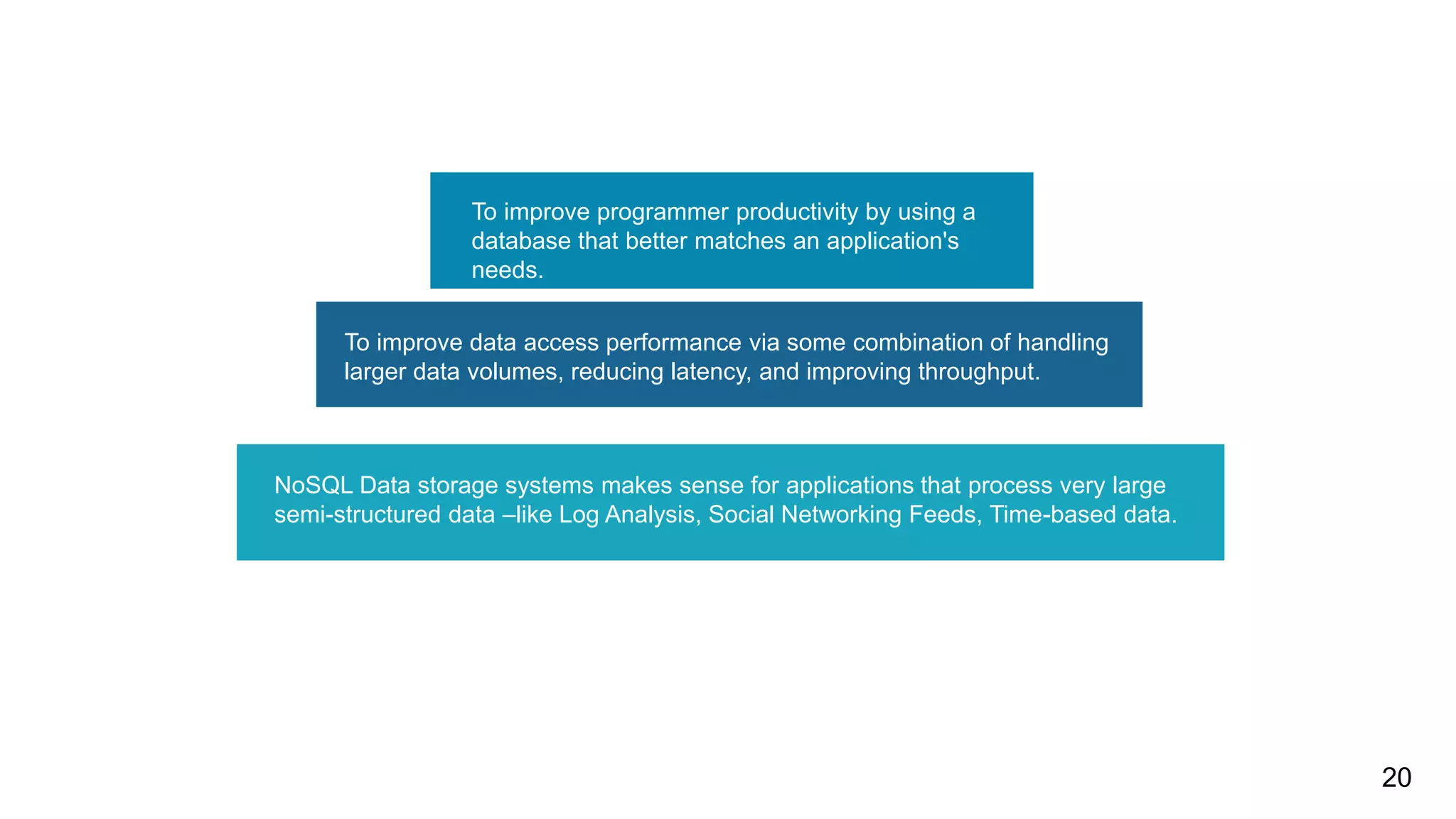 To improve programmer productivity by using a database that better matches an application's needs.

To improve data access performance via some combination of handling larger data volumes, reducing latency, and improving throughput.

NoSQL Data storage systems makes sense for applications that process very large semi-structured data –like Log Analysis, Social Networking Feeds, Time-based data.

20